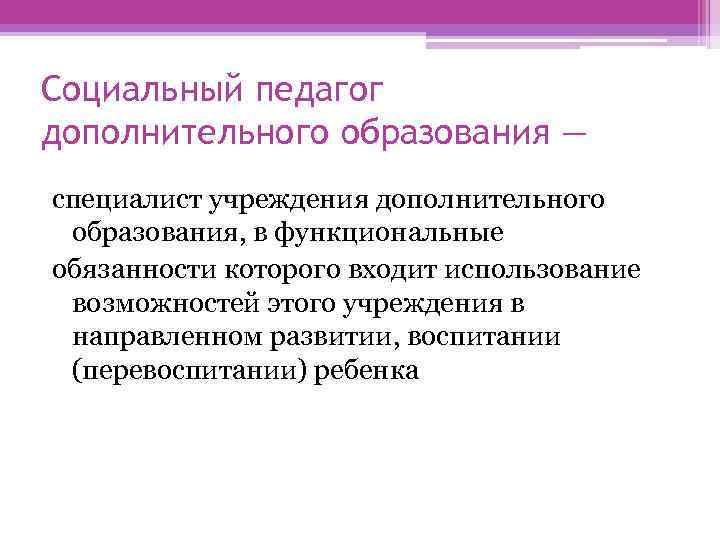 Социальный педагог дополнительного образования —

специалист учреждения дополнительного образования, в функциональные

обязанности которого входит использование возможностей этого учреждения в направленном развитии, воспитании (перевоспитании) ребенка